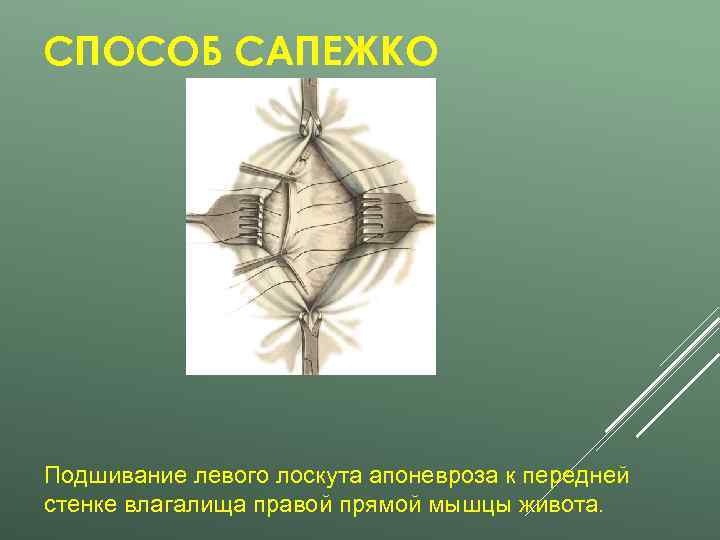 СПОСОБ САПЕЖКО

Подшивание левого лоскута апоневроза к передней стенке влагалища правой прямой мышцы живота.